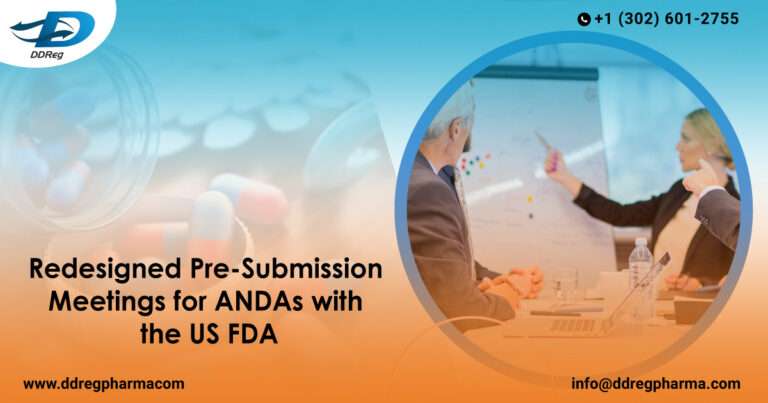 DDReg

+1 (302) 601-2755

Redesigned Pre-Submission Meetings for ANDAs with the US FDA

www.ddregpharmacom

info@ddregpharma.com